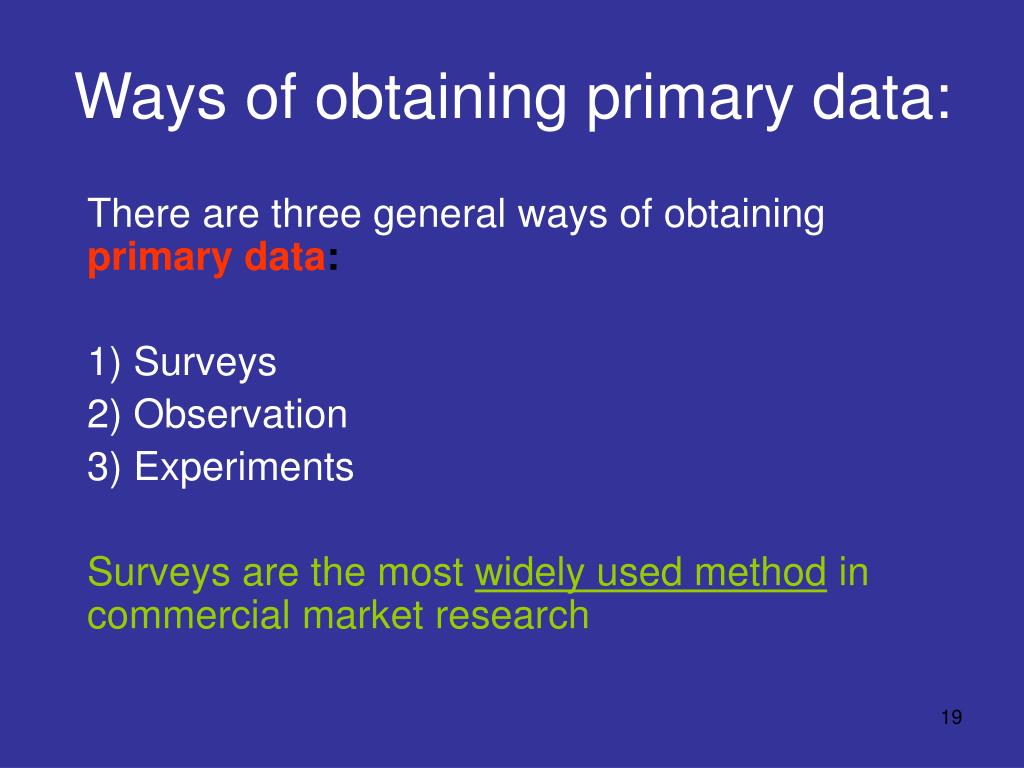 Ways of obtaining primary data:

There are three general ways of obtaining primary data:

1) Surveys
2) Observation
3) Experiments

Surveys are the most widely used method in commercial market research

19